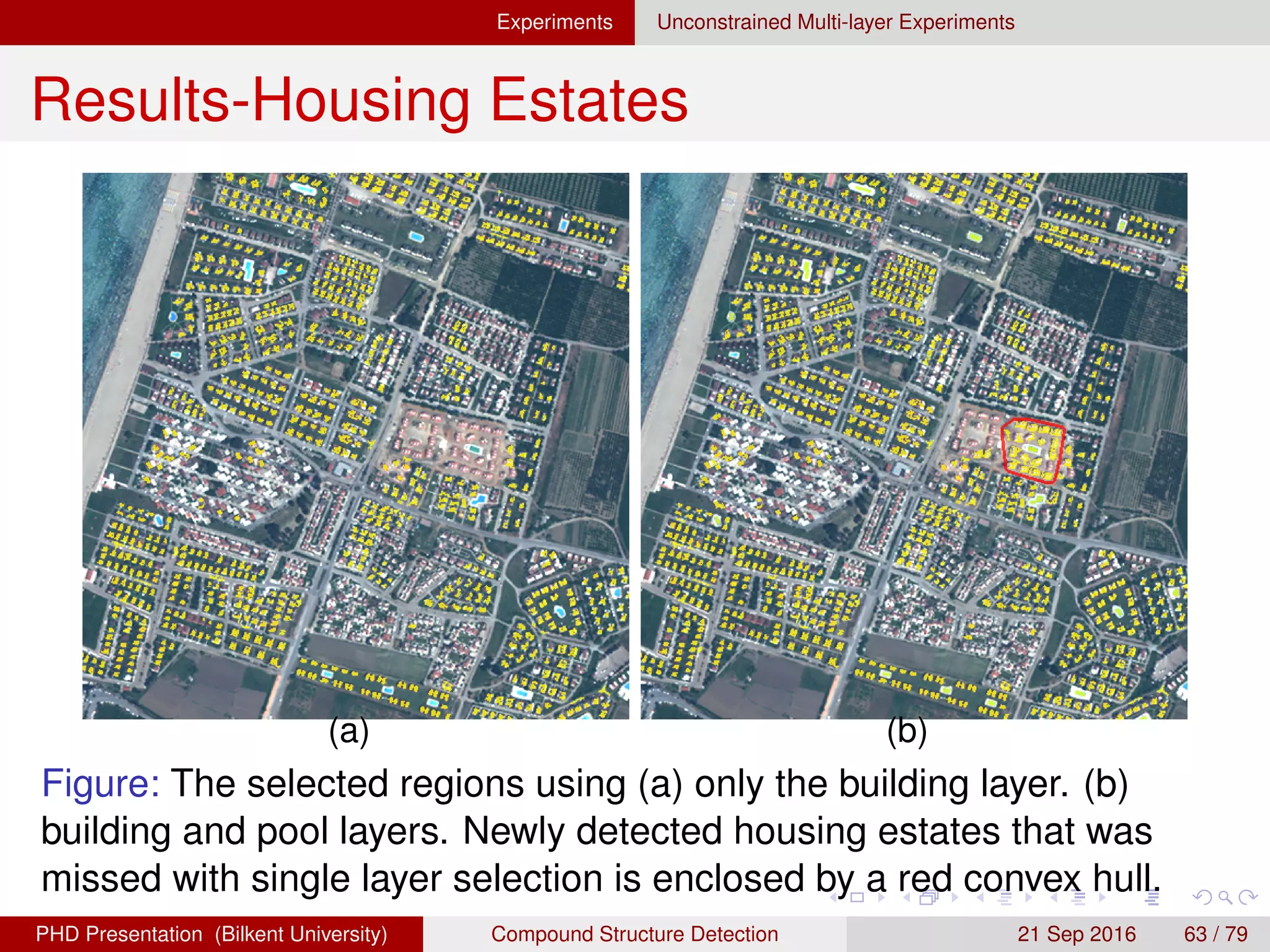 Experiments Unconstrained Multi-layer Experiments

Results-Housing Estates

(a)

(b)

Figure: The selected regions using (a) only the building layer. (b) building and pool layers. Newly detected housing estates that was missed with single layer selection is enclosed by a red convex hull.

PHD Presentation (Bilkent University) Compound Structure Detection 21 Sep 2016 63 / 79